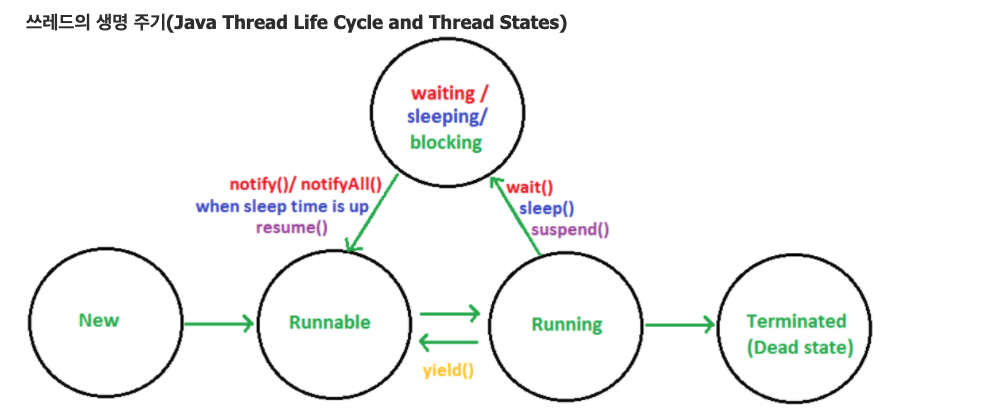 쓰레드의 생명 주기(Java Thread Life Cycle and Thread States)

waiting /
sleeping/
blocking

notify()/ notifyAll()
when sleep time is up
resume()

wait()
sleep()
suspend()

New

Runnable

Running

Terminated
(Dead state)

yield()